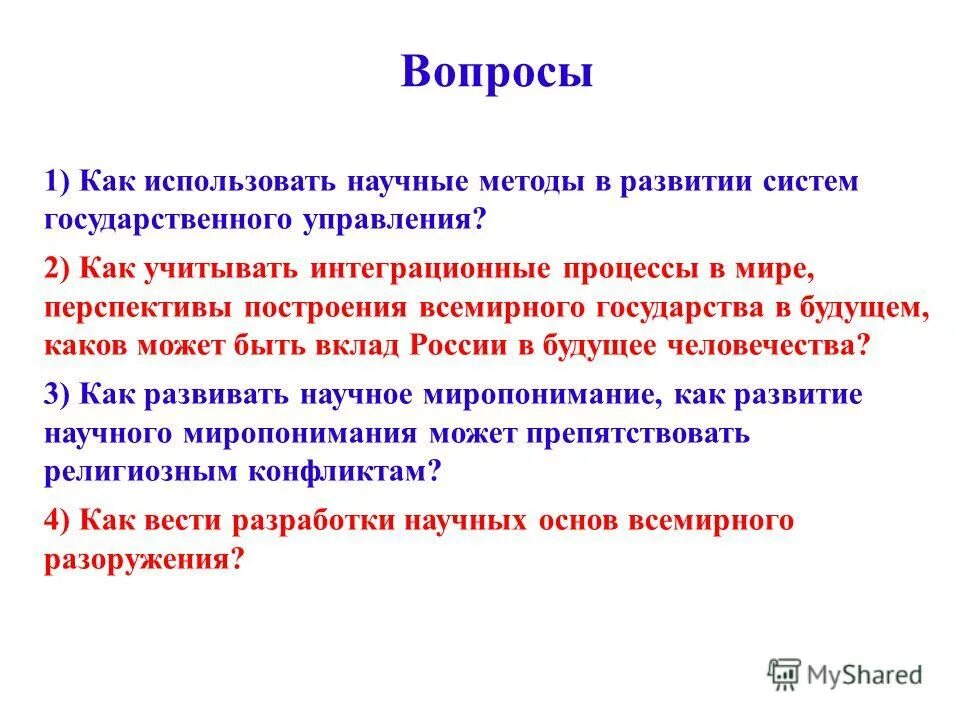 Вопросы

1) Как использовать научные методы в развитии систем государственного управления?

2) Как учитывать интеграционные процессы в мире, перспективы построения всемирного государства в будущем, каков может быть вклад России в будущее человечества?

3) Как развивать научное миропонимание, как развитие научного миропонимания может препятствовать религиозным конфликтам?

4) Как вести разработки научных основ всемирного разоружения?

MyShared